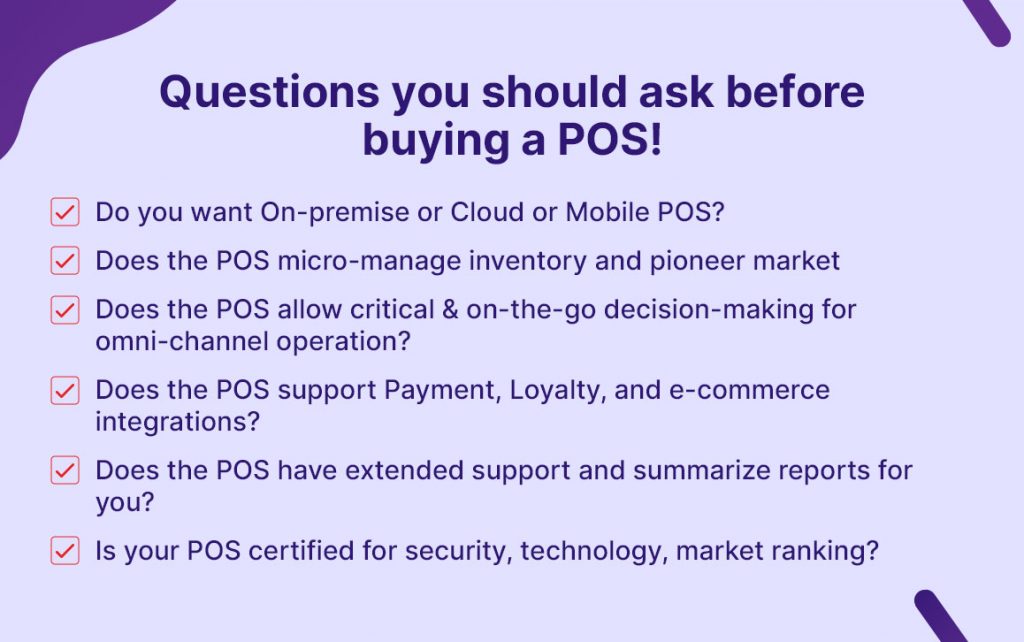 Questions you should ask before buying a POS!

Do you want On-premise or Cloud or Mobile POS?

Does the POS micro-manage inventory and pioneer market

Does the POS allow critical & on-the-go decision-making for omni-channel operation?

Does the POS support Payment, Loyalty, and e-commerce integrations?

Does the POS have extended support and summarize reports for you?

Is your POS certified for security, technology, market ranking?